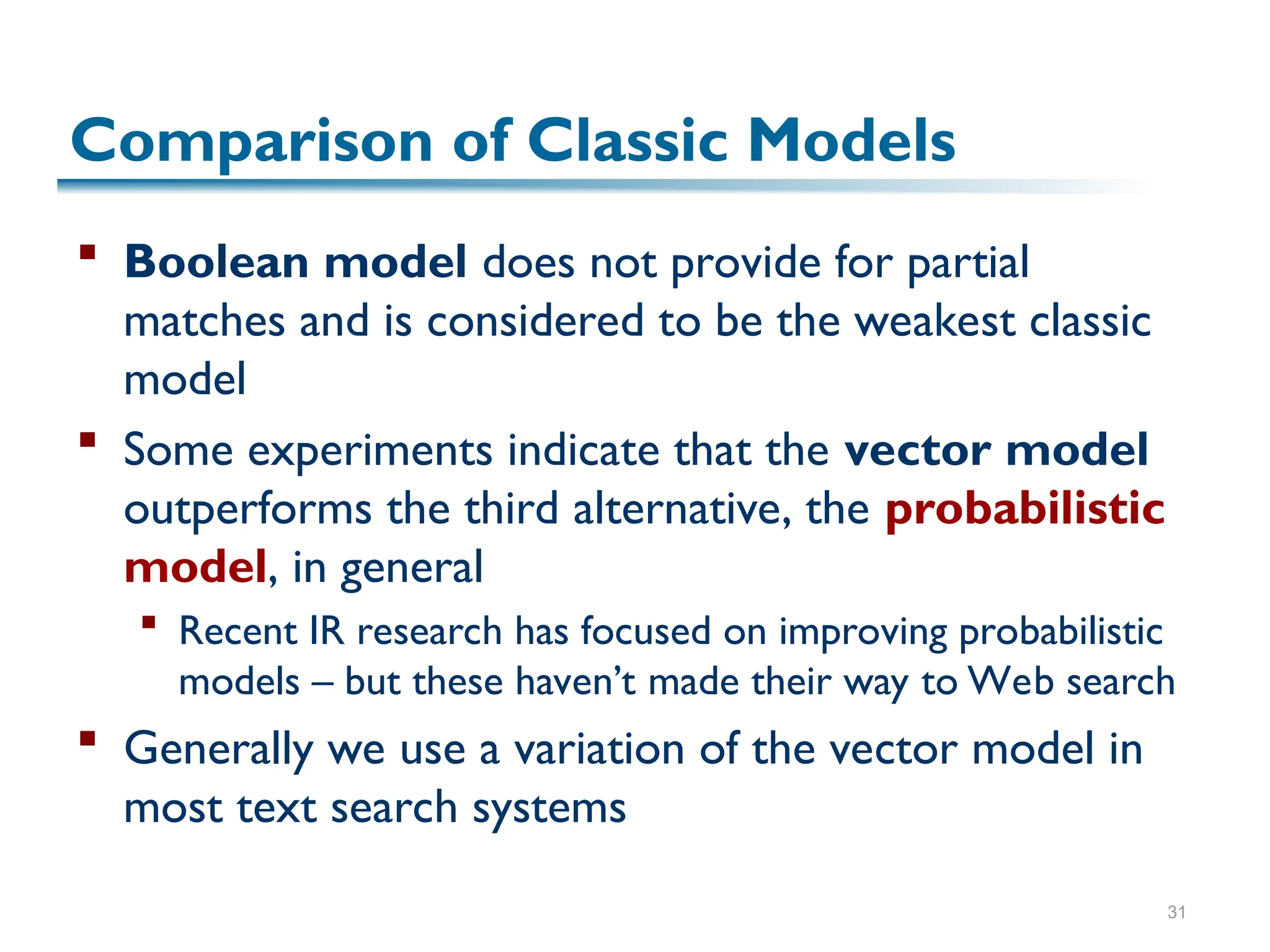 Comparison of Classic Models

▪ Boolean model does not provide for partial matches and is considered to be the weakest classic model

▪ Some experiments indicate that the vector model outperforms the third alternative, the probabilistic model, in general

▪ Recent IR research has focused on improving probabilistic models – but these haven't made their way to Web search

▪ Generally we use a variation of the vector model in most text search systems

31